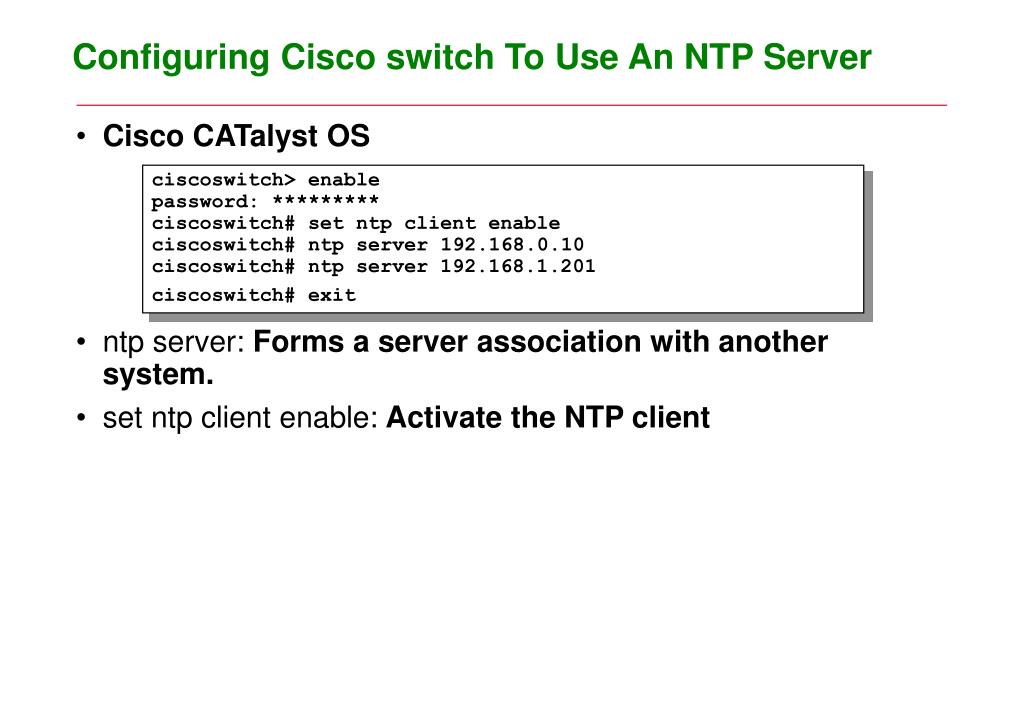 Configuring Cisco switch To Use An NTP Server

• Cisco CATalyst OS

ciscoswitch> enable
password: *********
ciscoswitch# set ntp client enable
ciscoswitch# ntp server 192.168.0.10
ciscoswitch# ntp server 192.168.1.201
ciscoswitch# exit

• ntp server: Forms a server association with another system.

• set ntp client enable: Activate the NTP client